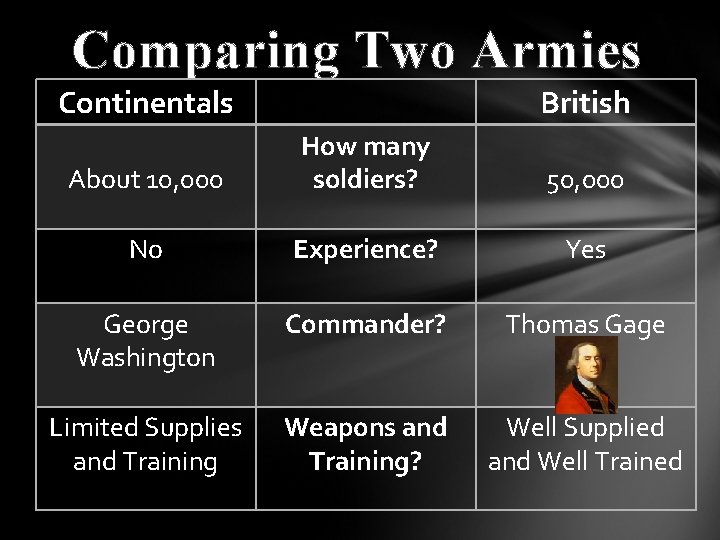 Comparing Two Armies

| Continentals | | British |
|---|---|---|
| About 10,000 | How many soldiers? | 50,000 |
| No | Experience? | Yes |
| George Washington | Commander? | Thomas Gage |
| Limited Supplies and Training | Weapons and Training? | Well Supplied and Well Trained |